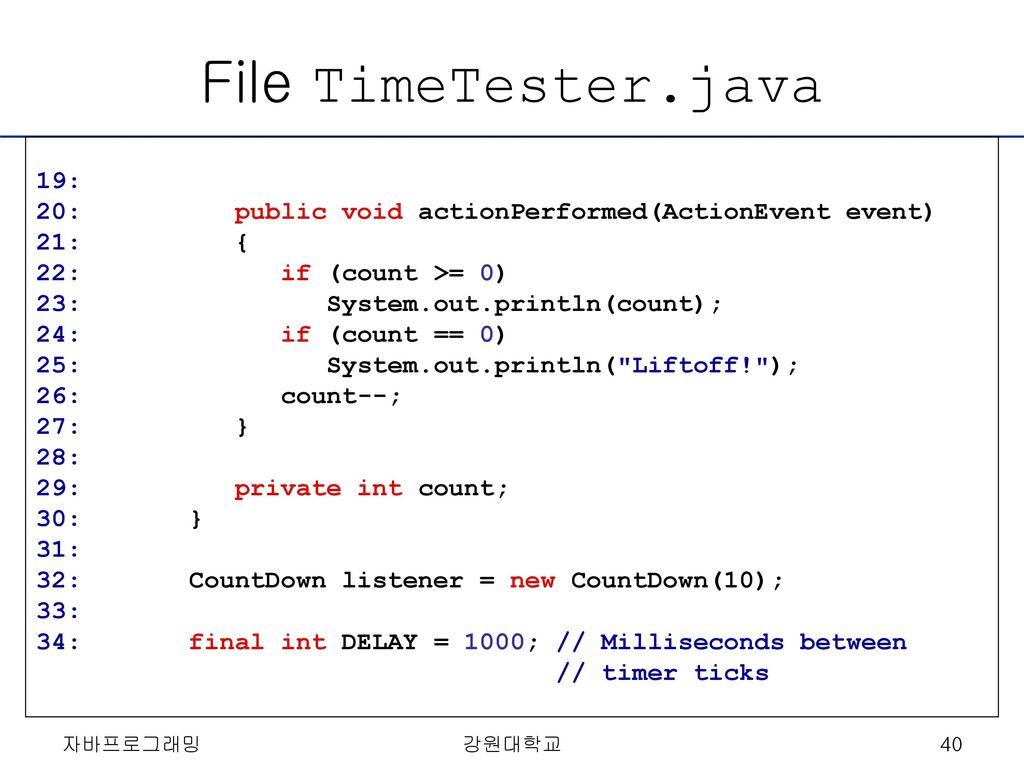 File TimeTester.java

19:
20:         public void actionPerformed(ActionEvent event)
21:         {
22:            if (count >= 0)
23:               System.out.println(count);
24:            if (count == 0)
25:               System.out.println("Liftoff!");
26:            count--;
27:         }
28:
29:         private int count;
30:      }
31:
32:      CountDown listener = new CountDown(10);
33:
34:      final int DELAY = 1000; // Milliseconds between
                                 // timer ticks

자바프로그래밍 강원대학교 40